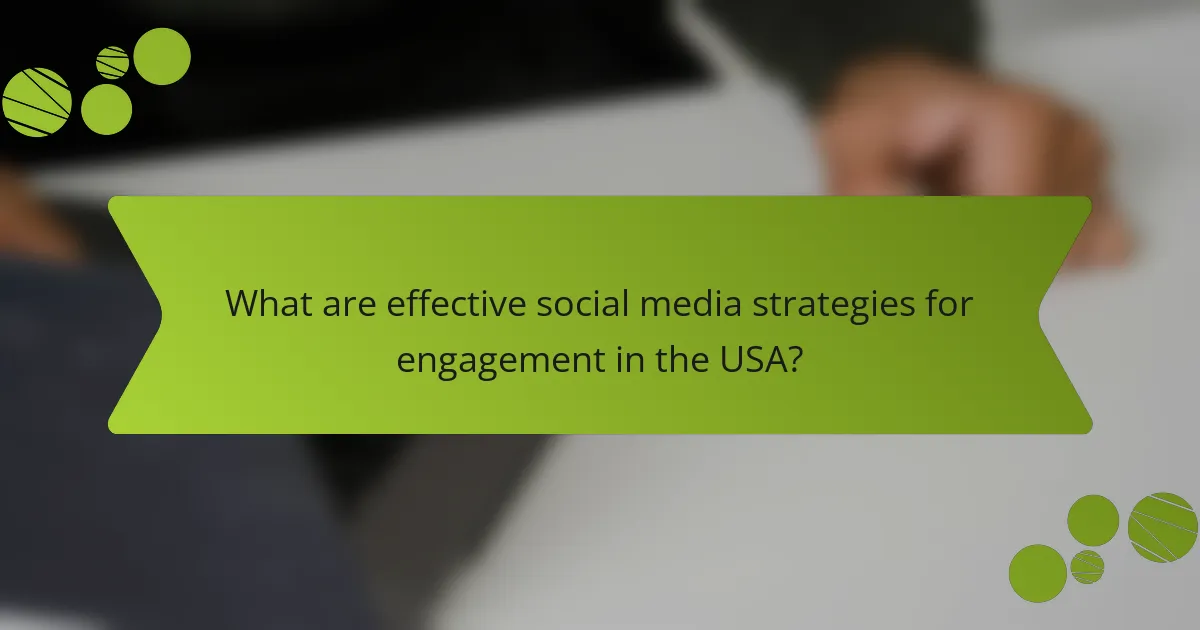 What are effective social media strategies for engagement in the USA?